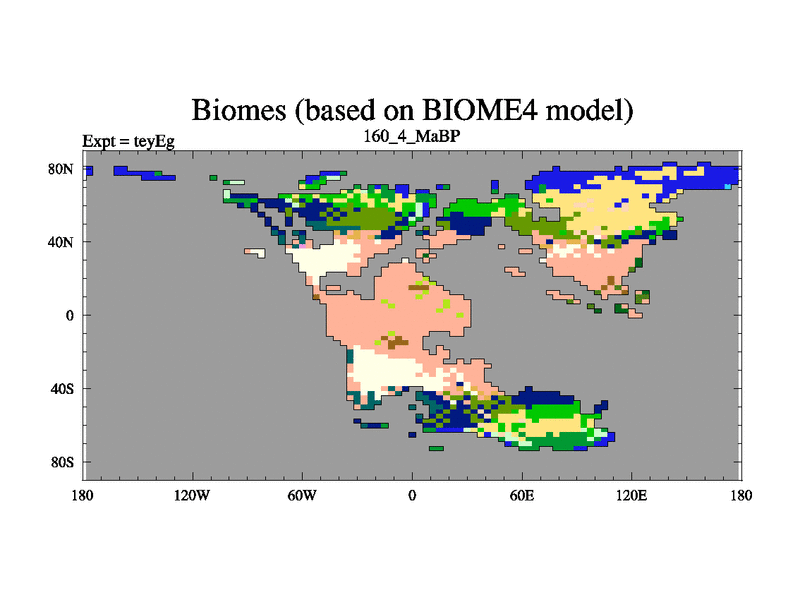 Biomes (based on BIOME4 model)

Expt = teyEg

160_4_MaBP

80N

40N

0

40S

80S

180

120W

60W

0

60E

120E

180